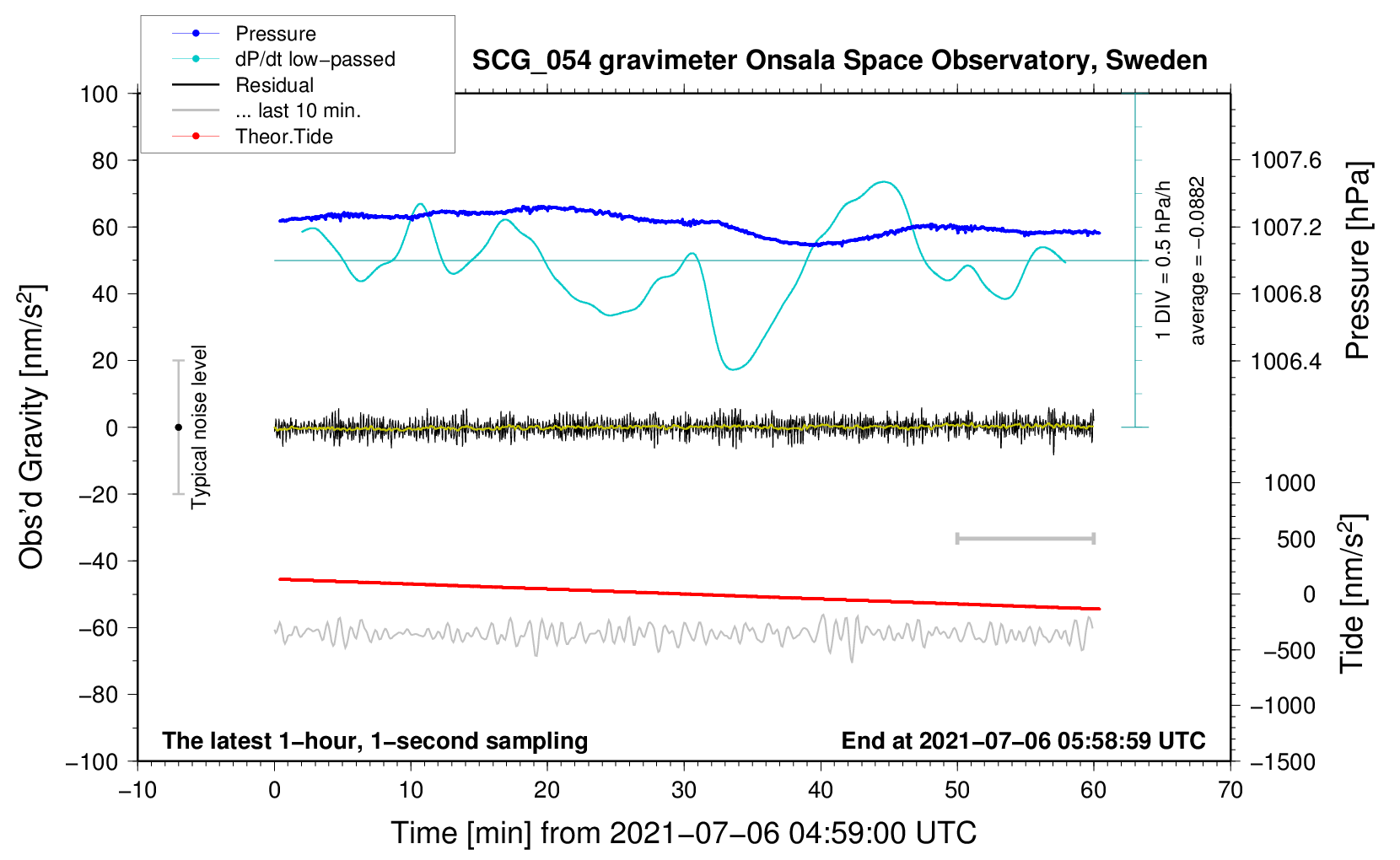 Pressure
dP/dt low−passed
Residual
... last 10 min.
Theor.Tide

SCG_054 gravimeter Onsala Space Observatory, Sweden

100
80
60
40
20
0
−20
−40
−60
−80
−100

Obs'd Gravity [nm/s$^2$]

Typical noise level

1 DIV = 0.5 hPa/h
average = −0.0882

1007.6
1007.2
1006.8
1006.4

Pressure [hPa]

1000
500
0
−500
−1000
−1500

Tide [nm/s$^2$]

The latest 1−hour, 1−second sampling
End at 2021−07−06 05:58:59 UTC

−10
0
10
20
30
40
50
60
70

Time [min] from 2021−07−06 04:59:00 UTC